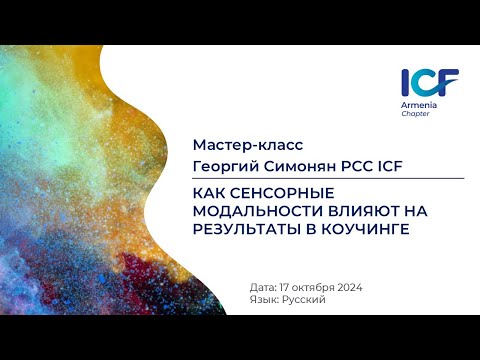 ICF
Armenia
Chapter

Мастер-класс
Георгий Симонян PCC ICF

КАК СЕНСОРНЫЕ МОДАЛЬНОСТИ ВЛИЯЮТ НА РЕЗУЛЬТАТЫ В КОУЧИНГЕ

Дата: 17 октября 2024
Язык: Русский